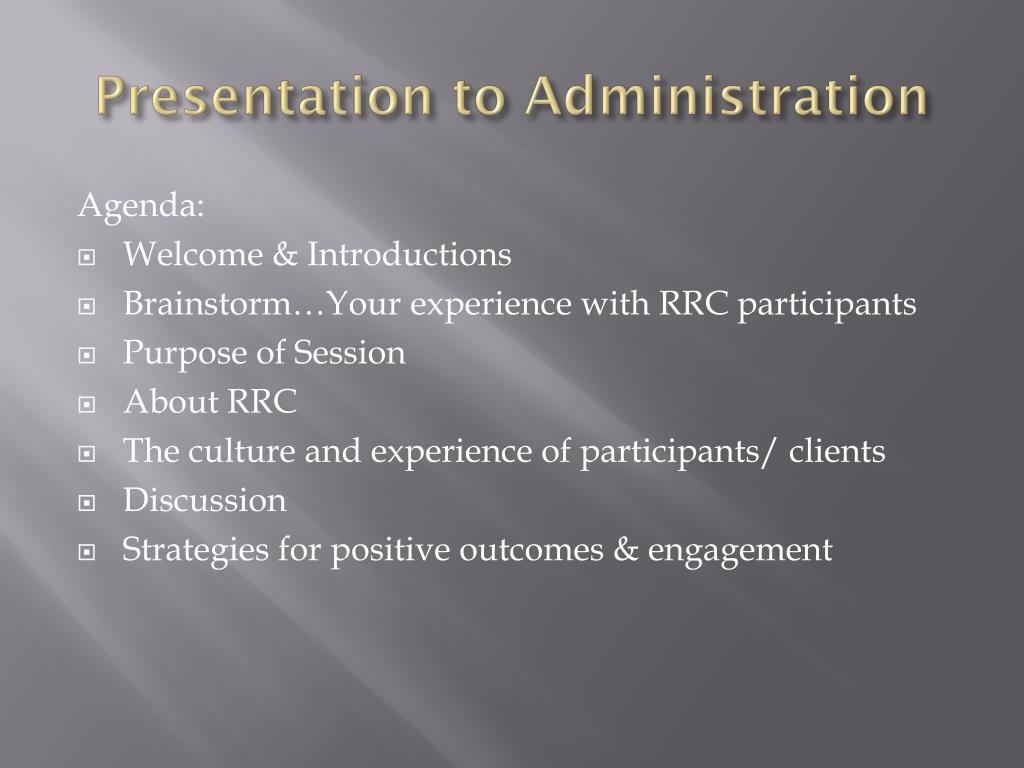 Presentation to Administration

Agenda:

- Welcome & Introductions
- Brainstorm…Your experience with RRC participants
- Purpose of Session
- About RRC
- The culture and experience of participants/ clients
- Discussion
- Strategies for positive outcomes & engagement